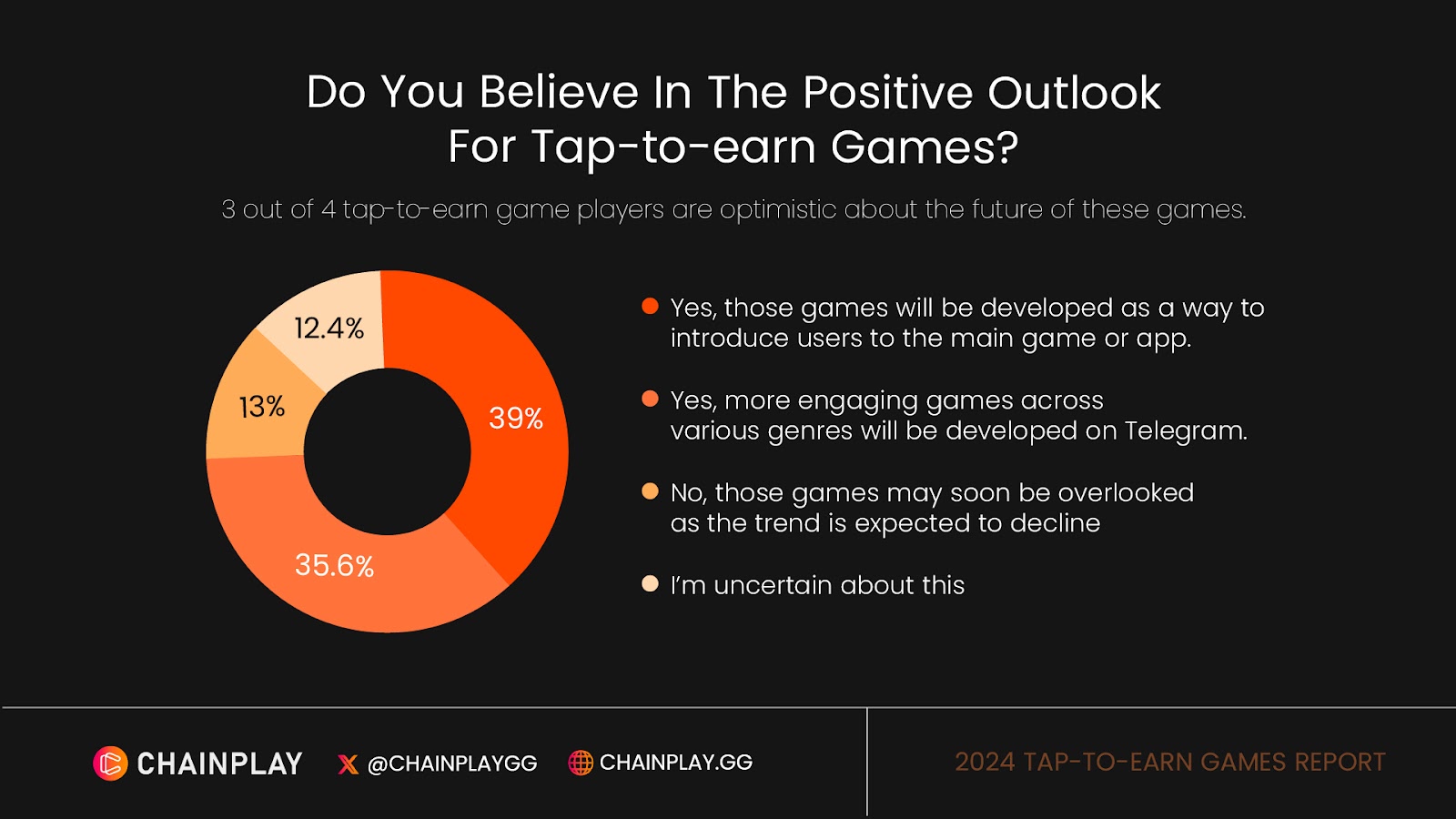 Do You Believe In The Positive Outlook For Tap-to-earn Games?

3 out of 4 tap-to-earn game players are optimistic about the future of these games.

12.4%

13%

39%

35.6%

Yes, those games will be developed as a way to introduce users to the main game or app.

Yes, more engaging games across various genres will be developed on Telegram.

No, those games may soon be overlooked as the trend is expected to decline

I'm uncertain about this

CHAINPLAY

@CHAINPLAYGG

CHAINPLAY.GG

2024 TAP-TO-EARN GAMES REPORT